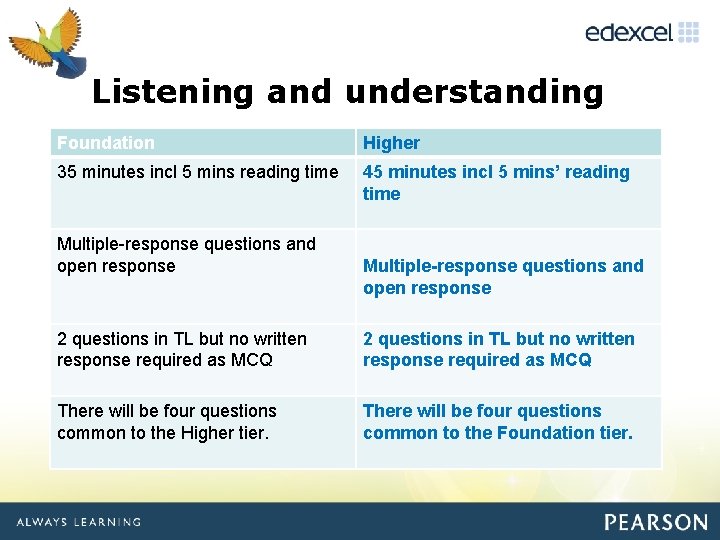 edexcel

Listening and understanding

| Foundation | Higher |
|---|---|
| 35 minutes incl 5 mins reading time | 45 minutes incl 5 mins’ reading time |
| Multiple-response questions and open response | Multiple-response questions and open response |
| 2 questions in TL but no written response required as MCQ | 2 questions in TL but no written response required as MCQ |
| There will be four questions common to the Higher tier. | There will be four questions common to the Foundation tier. |

ALWAYS LEARNING

PEARSON